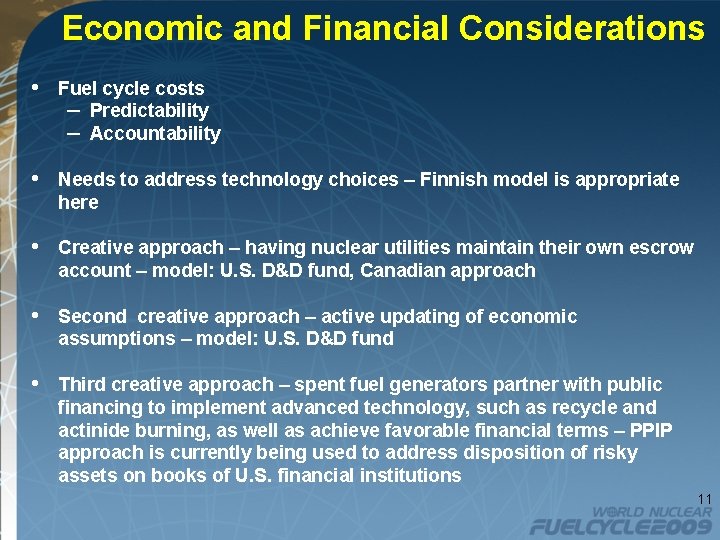 Economic and Financial Considerations

• Fuel cycle costs
– Predictability
– Accountability

• Needs to address technology choices – Finnish model is appropriate here

• Creative approach – having nuclear utilities maintain their own escrow account – model: U.S. D&D fund, Canadian approach

• Second creative approach – active updating of economic assumptions – model: U.S. D&D fund

• Third creative approach – spent fuel generators partner with public financing to implement advanced technology, such as recycle and actinide burning, as well as achieve favorable financial terms – PPIP approach is currently being used to address disposition of risky assets on books of U.S. financial institutions

11

WORLD NUCLEAR FUELCYCLE2009